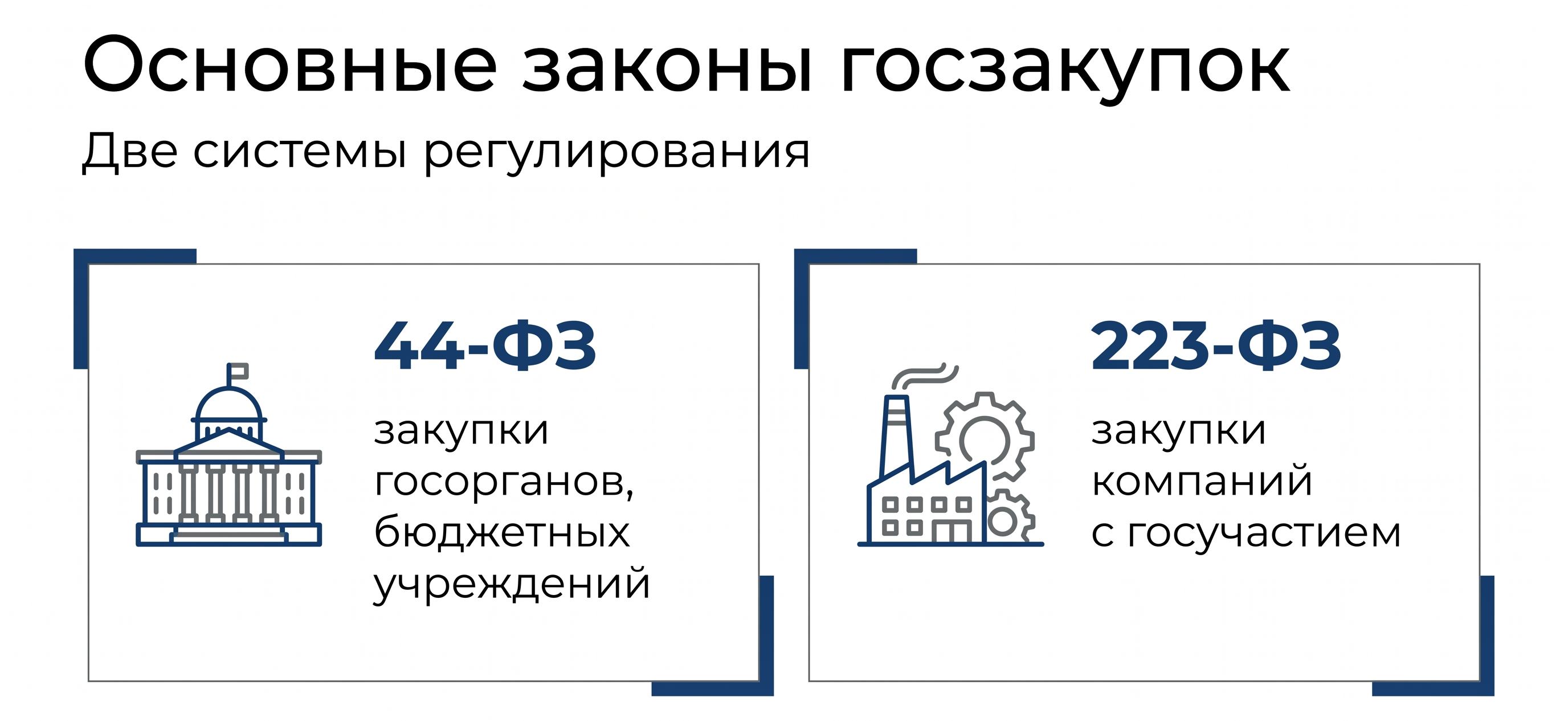 Основные законы госзакупок

Две системы регулирования

44-ФЗ

закупки госорганов, бюджетных учреждений

223-ФЗ

закупки компаний с госучастием